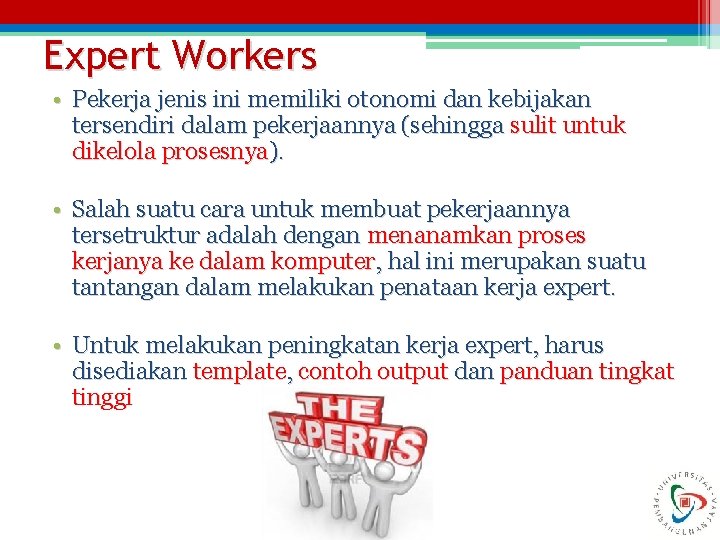 Expert Workers

• Pekerja jenis ini memiliki otonomi dan kebijakan tersendiri dalam pekerjaannya (sehingga sulit untuk dikelola prosesnya).

• Salah suatu cara untuk membuat pekerjaannya tersetruktur adalah dengan menanamkan proses kerjanya ke dalam komputer, hal ini merupakan suatu tantangan dalam melakukan penataan kerja expert.

• Untuk melakukan peningkatan kerja expert, harus disediakan template, contoh output dan panduan tingkat tinggi

THE EXPERTS

UNIVERSITAS PEMBANGUNAN JAYA